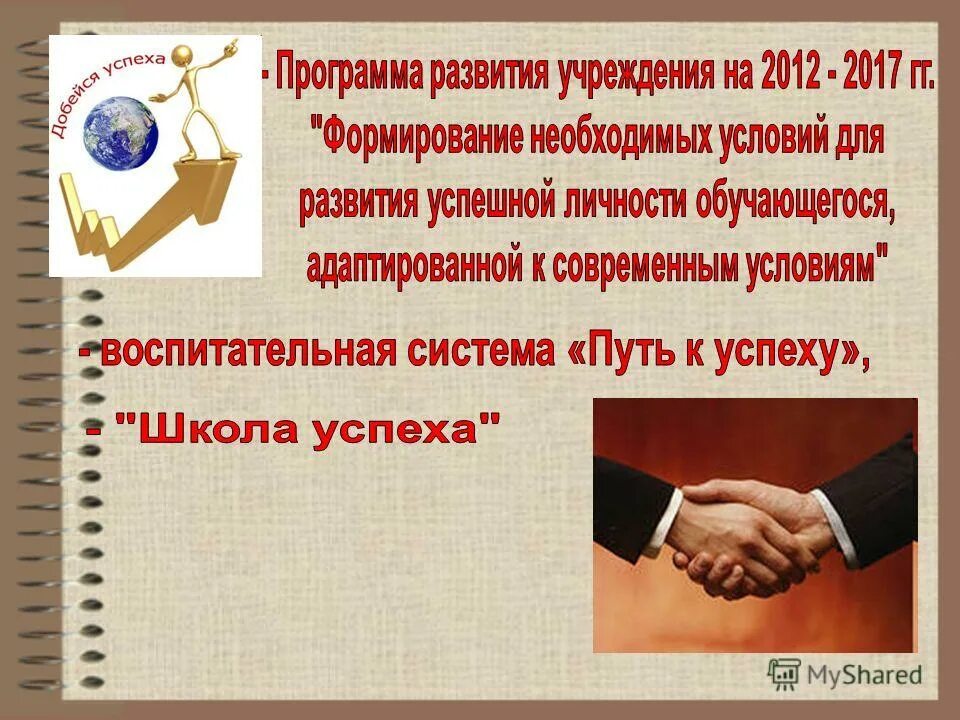 Добейся успеха

- Программа развития учреждения на 2012 - 2017 гг. "Формирование необходимых условий для развития успешной личности обучающегося, адаптированной к современным условиям"

- воспитательная система «Путь к успеху»,

- "Школа успеха"

MyShared